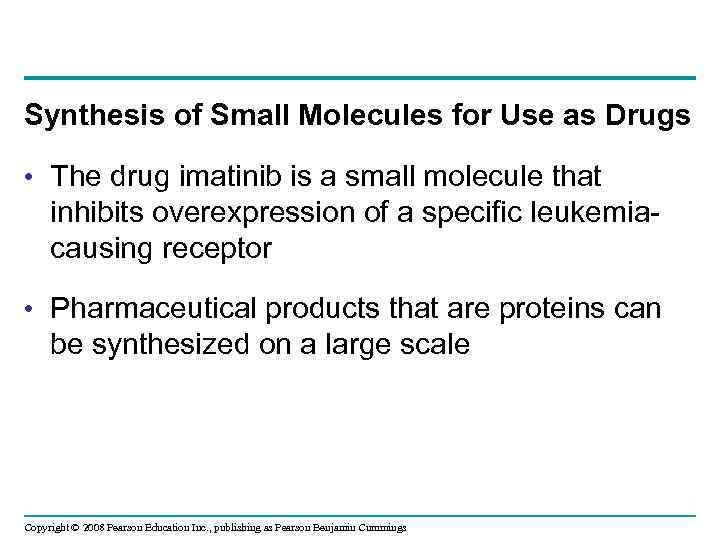 Synthesis of Small Molecules for Use as Drugs

• The drug imatinib is a small molecule that inhibits overexpression of a specific leukemia-causing receptor

• Pharmaceutical products that are proteins can be synthesized on a large scale

Copyright © 2008 Pearson Education Inc., publishing as Pearson Benjamin Cummings